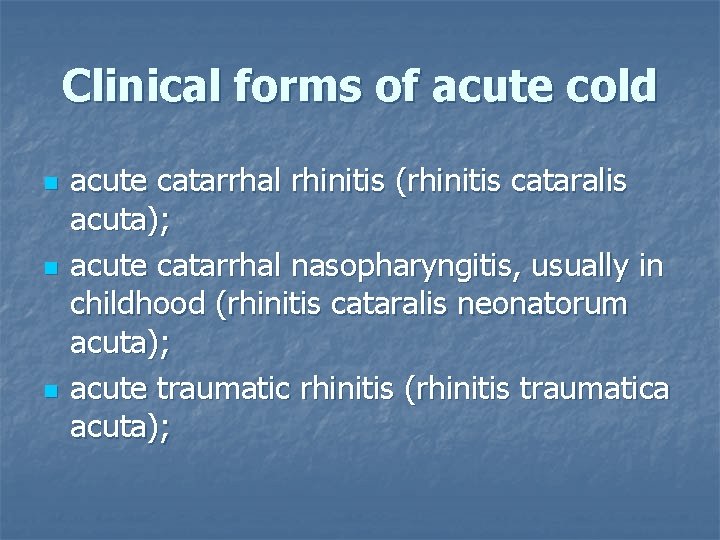 Clinical forms of acute cold

• acute catarrhal rhinitis (rhinitis cataralis acuta);
• acute catarrhal nasopharyngitis, usually in childhood (rhinitis cataralis neonatorum acuta);
• acute traumatic rhinitis (rhinitis traumatica acuta);